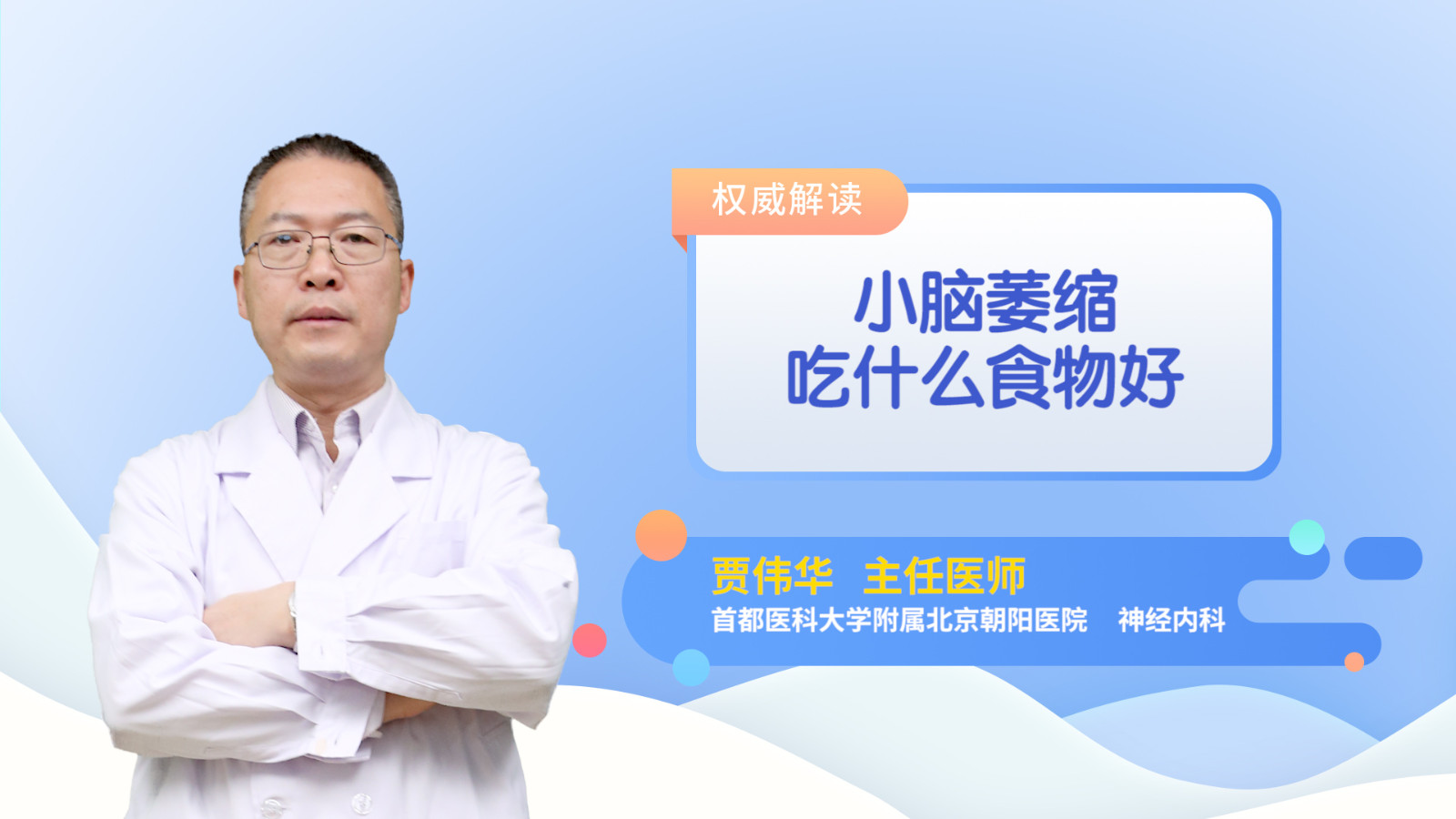 权威解读

小脑萎缩
吃什么食物好

贾伟华 主任医师
首都医科大学附属北京朝阳医院 神经内科